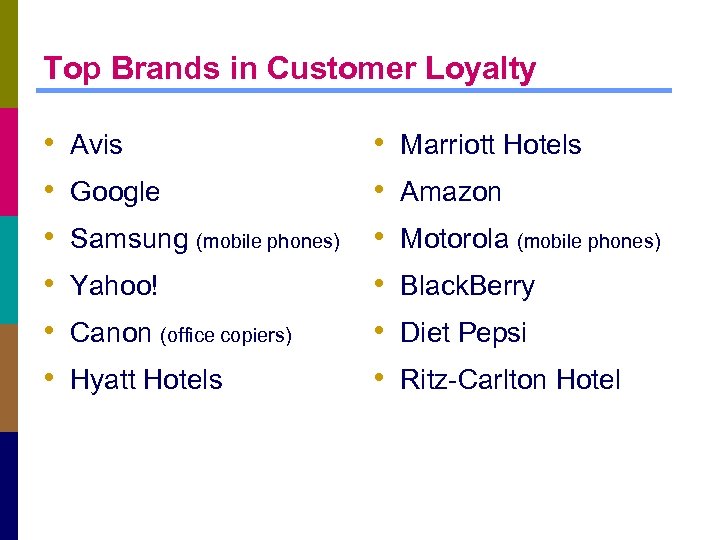 Top Brands in Customer Loyalty

• Avis
• Google
• Samsung (mobile phones)
• Yahoo!
• Canon (office copiers)
• Hyatt Hotels

• Marriott Hotels
• Amazon
• Motorola (mobile phones)
• BlackBerry
• Diet Pepsi
• Ritz-Carlton Hotel